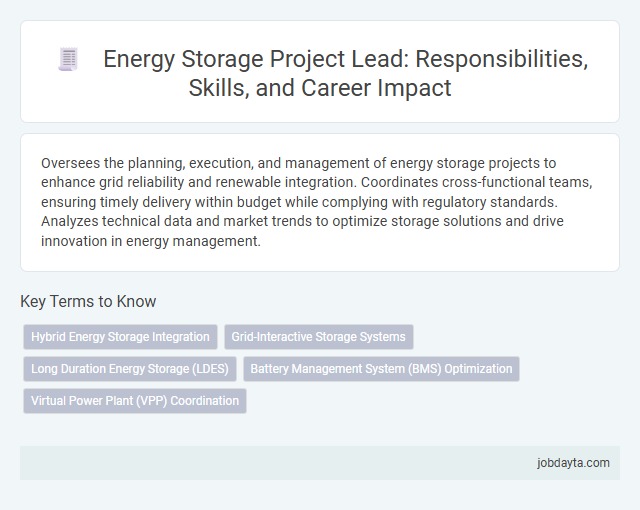 Energy Storage Project Lead: Responsibilities, Skills, and Career Impact

Oversees the planning, execution, and management of energy storage projects to enhance grid reliability and renewable integration. Coordinates cross-functional teams, ensuring timely delivery within budget while complying with regulatory standards. Analyzes technical data and market trends to optimize storage solutions and drive innovation in energy management.

Key Terms to Know

Hybrid Energy Storage Integration

Grid-Interactive Storage Systems

Long Duration Energy Storage (LDES)

Battery Management System (BMS) Optimization

Virtual Power Plant (VPP) Coordination

jobdayta.com